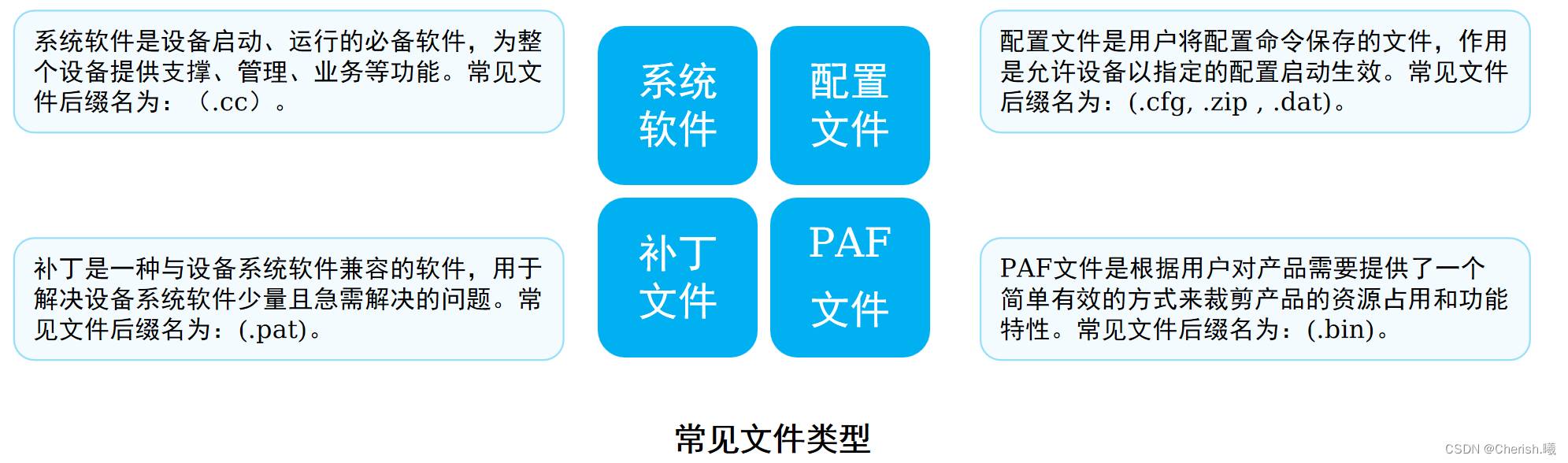 系统软件是设备启动、运行的必备软件，为整个设备提供支撑、管理、业务等功能。常见文件后缀名为：（.cc）。

系统软件

配置文件

配置文件是用户将配置命令保存的文件，作用是允许设备以指定的配置启动生效。常见文件后缀名为：(.cfg, .zip , .dat)。

补丁是一种与设备系统软件兼容的软件，用于解决设备系统软件少量且急需解决的问题。常见文件后缀名为：(.pat)。

补丁文件

PAF文件

PAF文件是根据用户对产品需要提供了一个简单有效的方式来裁剪产品的资源占用和功能特性。常见文件后缀名为：(.bin)。

常见文件类型

CSDN @Cherish.曦